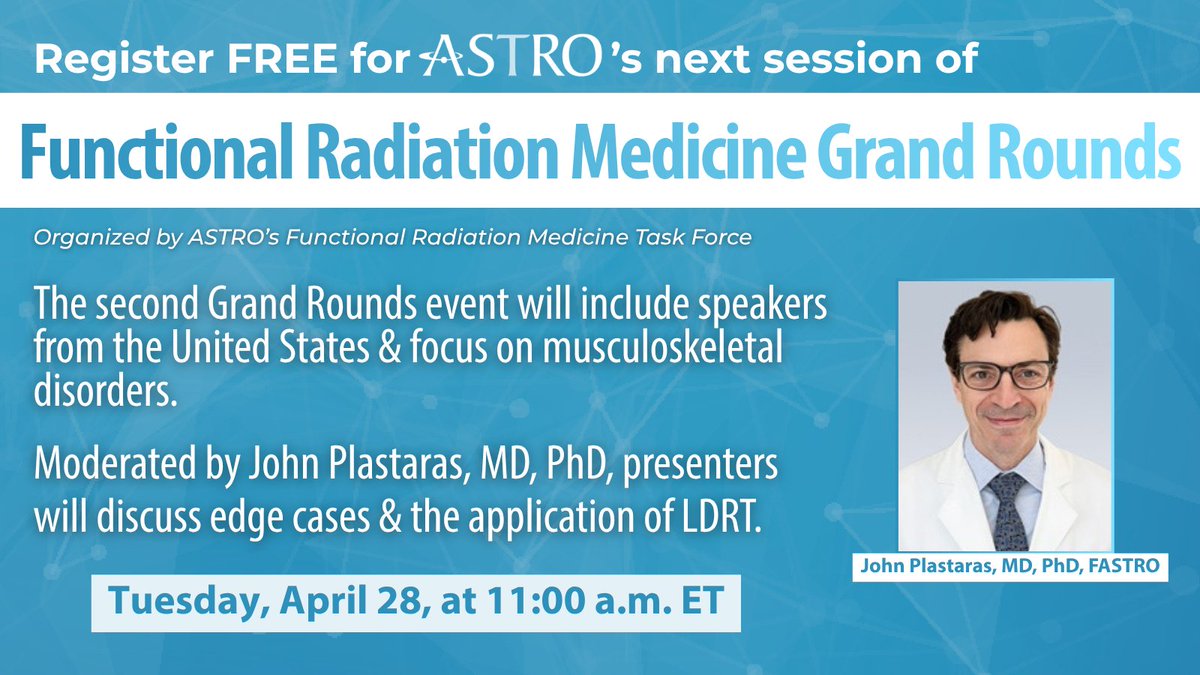 Register FREE for ASTRO's next session of

Functional Radiation Medicine Grand Rounds

Organized by ASTRO's Functional Radiation Medicine Task Force

The second Grand Rounds event will include speakers from the United States & focus on musculoskeletal disorders.

Moderated by John Plastaras, MD, PhD, presenters will discuss edge cases & the application of LDRT.

Tuesday, April 28, at 11:00 a.m. ET

John Plastaras, MD, PhD, FASTRO